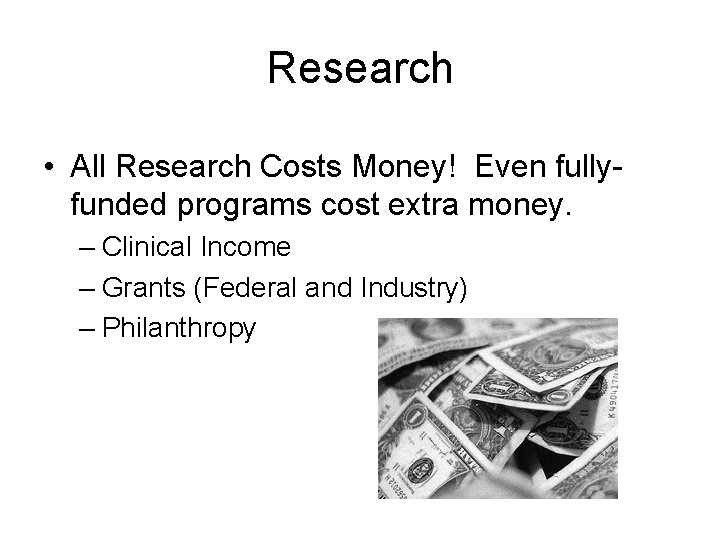 Research

• All Research Costs Money! Even fully-funded programs cost extra money.
– Clinical Income
– Grants (Federal and Industry)
– Philanthropy